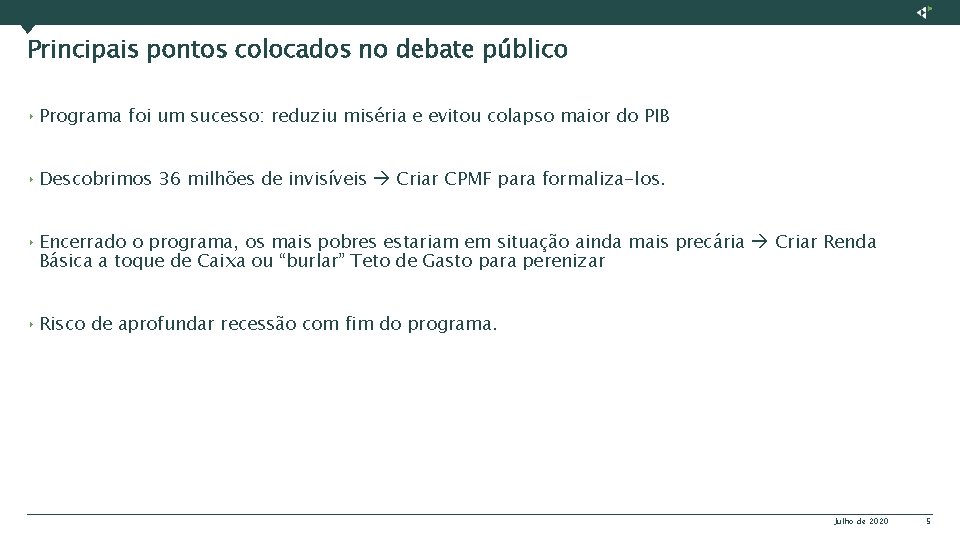 Principais pontos colocados no debate público

‣ Programa foi um sucesso: reduziu miséria e evitou colapso maior do PIB

‣ Descobrimos 36 milhões de invisíveis → Criar CPMF para formaliza-los.

‣ Encerrado o programa, os mais pobres estariam em situação ainda mais precária → Criar Renda Básica a toque de Caixa ou “burlar” Teto de Gasto para perenizar

‣ Risco de aprofundar recessão com fim do programa.

Julho de 2020 5